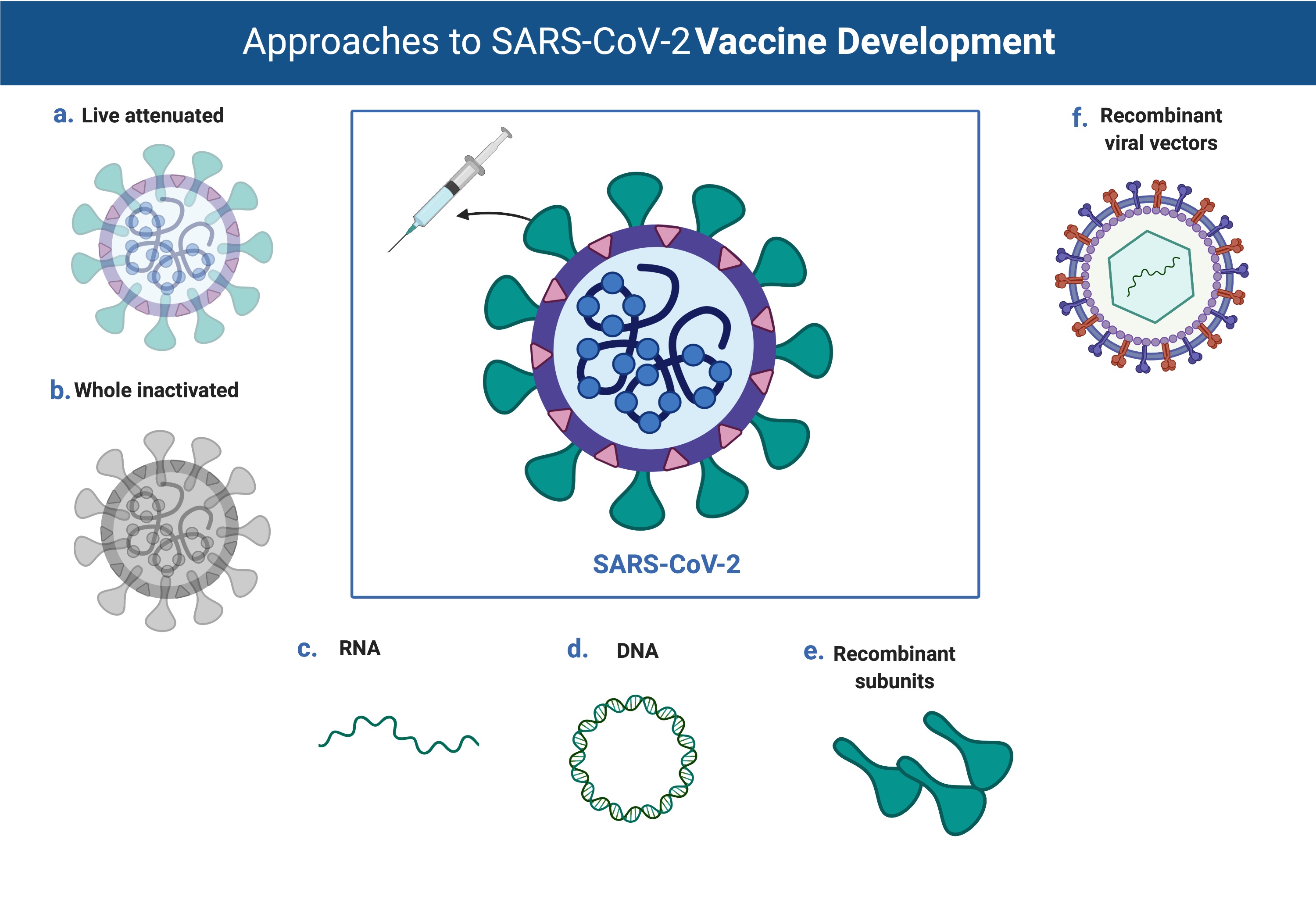 Approaches to SARS-CoV-2 Vaccine Development

a. Live attenuated

b. Whole inactivated

SARS-CoV-2

f. Recombinant viral vectors

c. RNA

d. DNA

e. Recombinant subunits